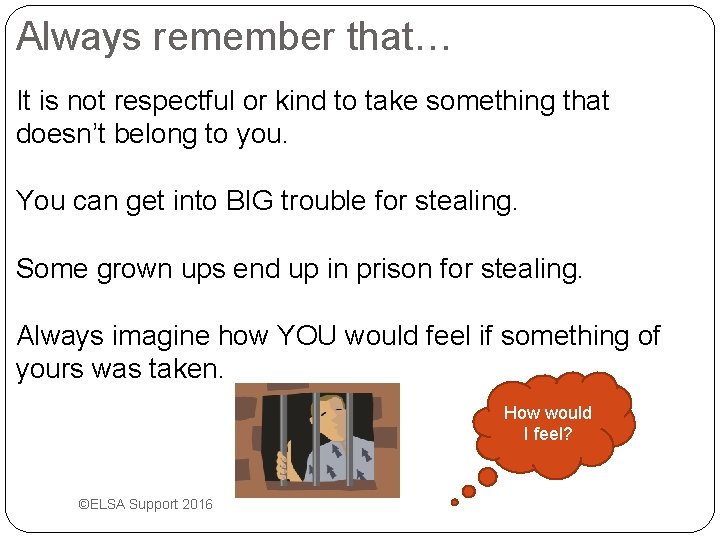 Always remember that…

It is not respectful or kind to take something that doesn't belong to you.

You can get into BIG trouble for stealing.

Some grown ups end up in prison for stealing.

Always imagine how YOU would feel if something of yours was taken.

How would I feel?

©ELSA Support 2016